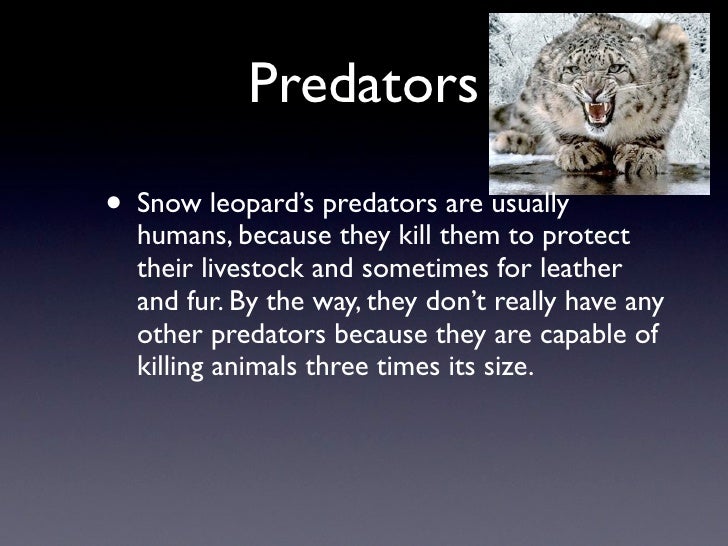 Predators

• Snow leopard's predators are usually humans, because they kill them to protect their livestock and sometimes for leather and fur. By the way, they don't really have any other predators because they are capable of killing animals three times its size.